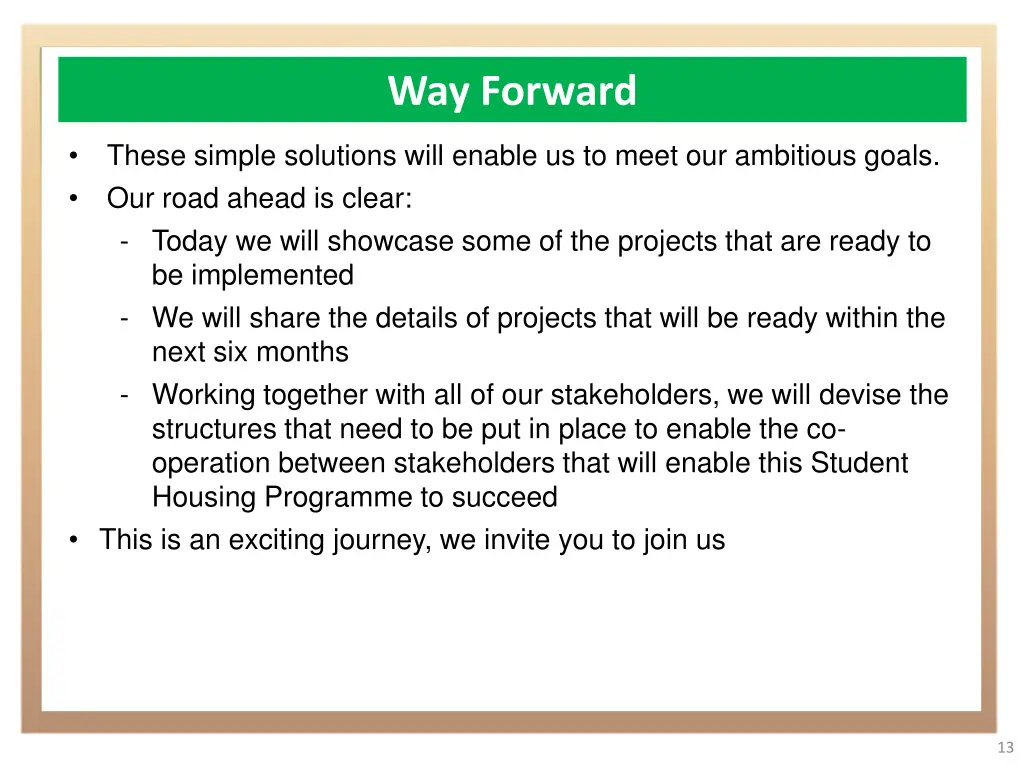 Way Forward

• These simple solutions will enable us to meet our ambitious goals.
• Our road ahead is clear:
- Today we will showcase some of the projects that are ready to be implemented
- We will share the details of projects that will be ready within the next six months
- Working together with all of our stakeholders, we will devise the structures that need to be put in place to enable the co-operation between stakeholders that will enable this Student Housing Programme to succeed
• This is an exciting journey, we invite you to join us

13